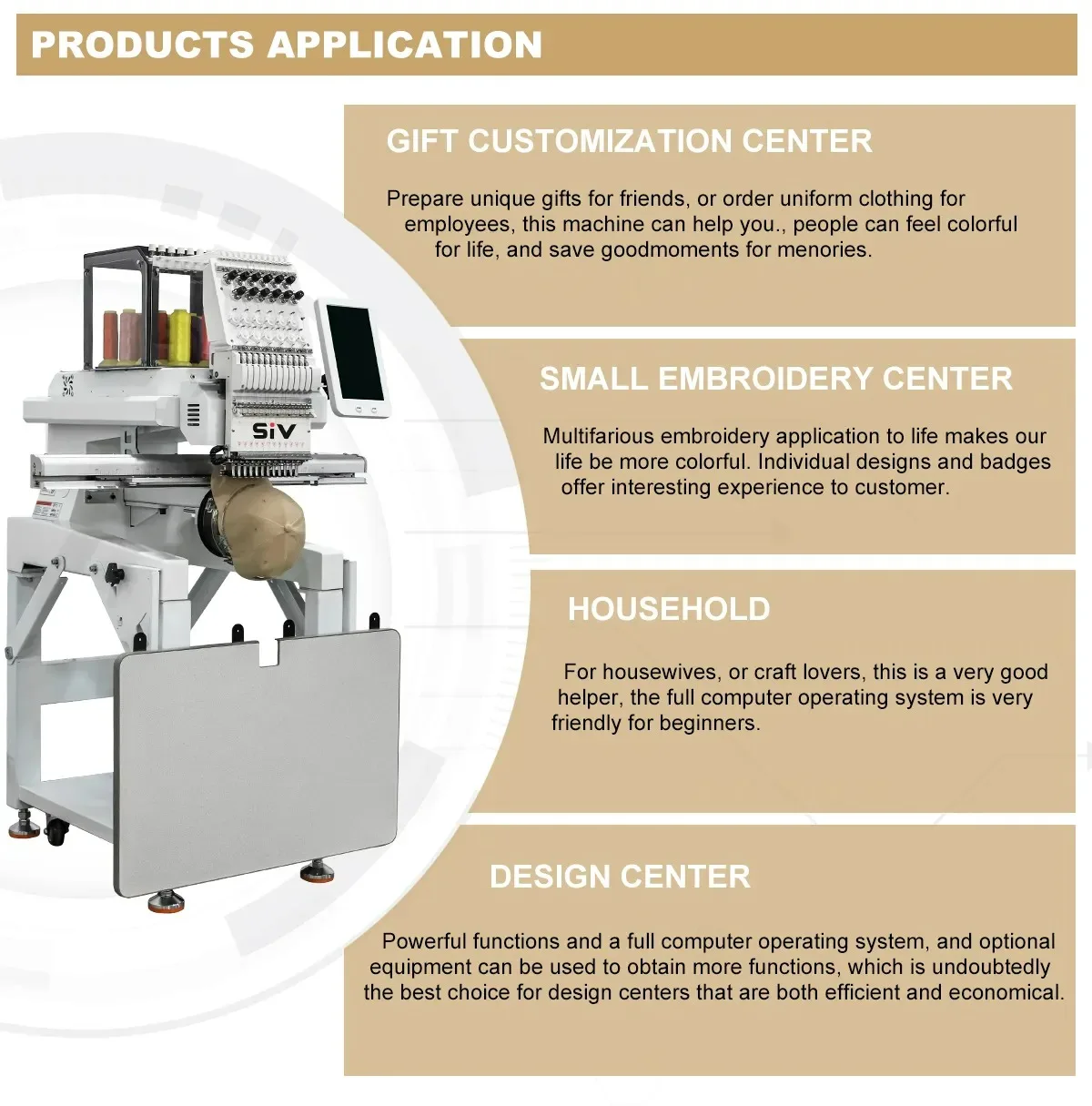 PRODUCTS APPLICATION

GIFT CUSTOMIZATION CENTER

Prepare unique gifts for friends, or order uniform clothing for employees, this machine can help you., people can feel colorful for life, and save goodmoments for menories.

SMALL EMBROIDERY CENTER

Multifarious embroidery application to life makes our life be more colorful. Individual designs and badges offer interesting experience to customer.

HOUSEHOLD

For housewives, or craft lovers, this is a very good helper, the full computer operating system is very friendly for beginners.

DESIGN CENTER

Powerful functions and a full computer operating system, and optional equipment can be used to obtain more functions, which is undoubtedly the best choice for design centers that are both efficient and economical.

SiV